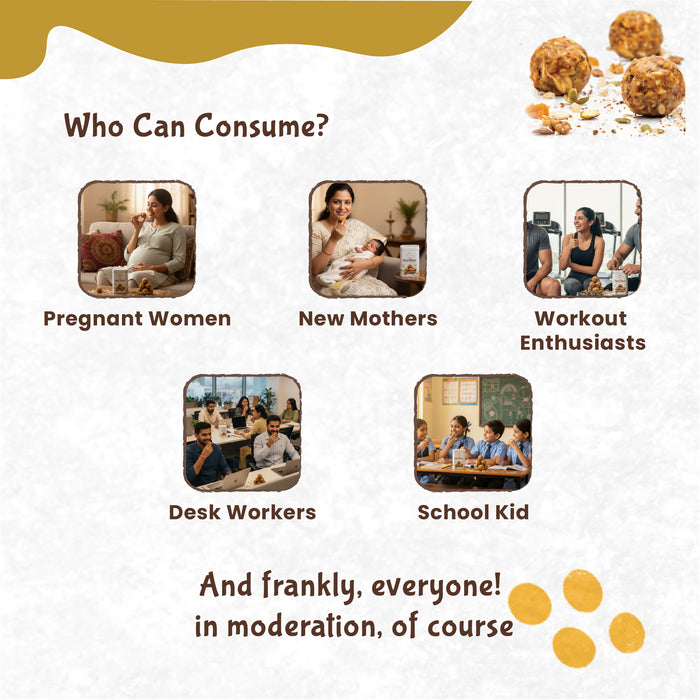 Who Can Consume?

Pregnant Women

New Mothers

Workout Enthusiasts

Desk Workers

School Kid

And frankly, everyone!
in moderation, of course